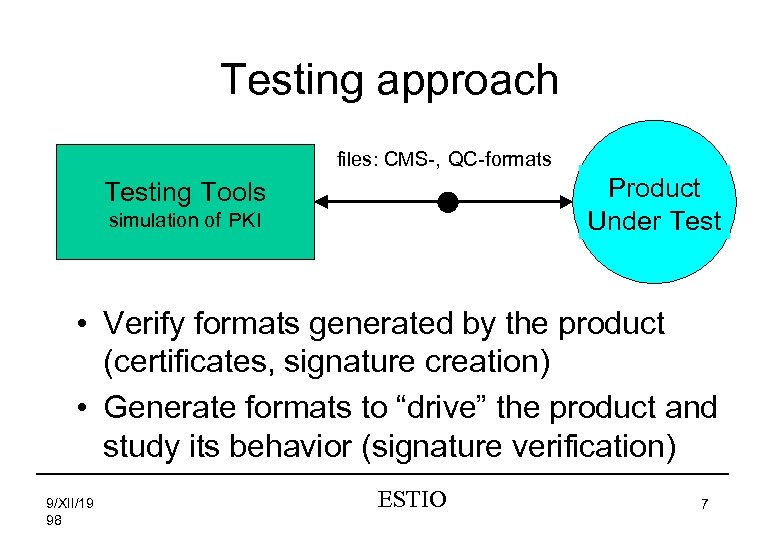 Testing approach

Testing Tools
simulation of PKI

files: CMS-, QC-formats

Product
Under Test

• Verify formats generated by the product (certificates, signature creation)

• Generate formats to “drive” the product and study its behavior (signature verification)

9/XII/19
98

ESTIO

7